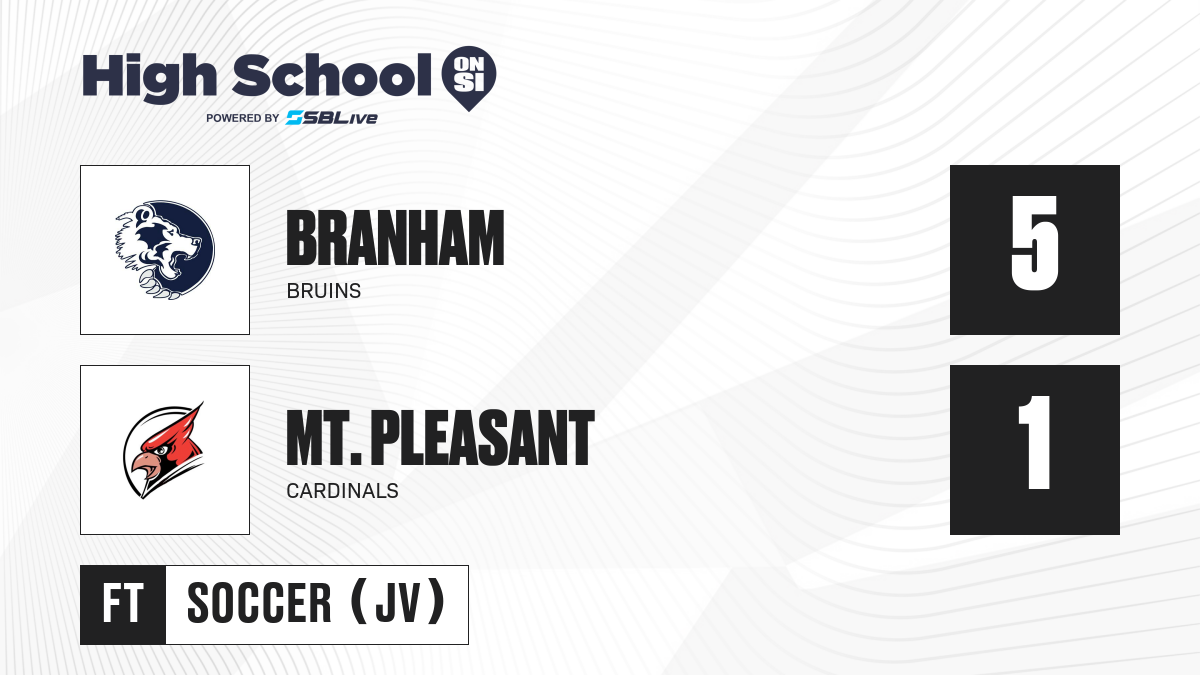 High School ON SI
POWERED BY SBLive

BRANHAM
BRUINS

5

MT. PLEASANT
CARDINALS

1

FT SOCCER (JV)